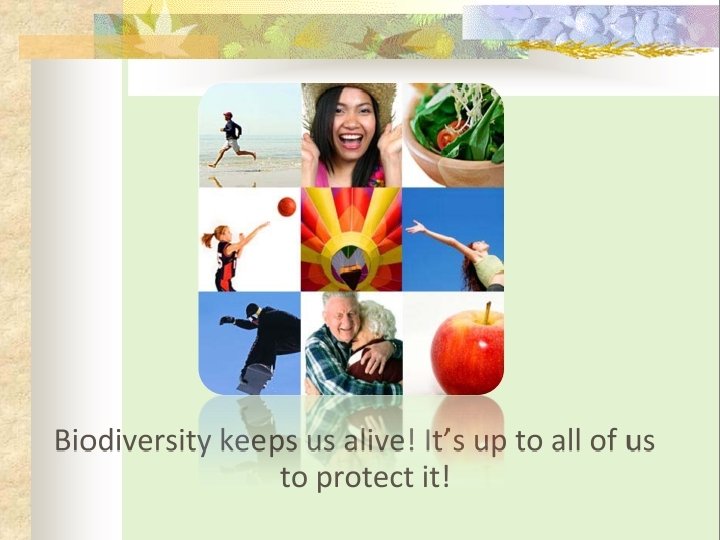 Biodiversity keeps us alive! It’s up to all of us to protect it!